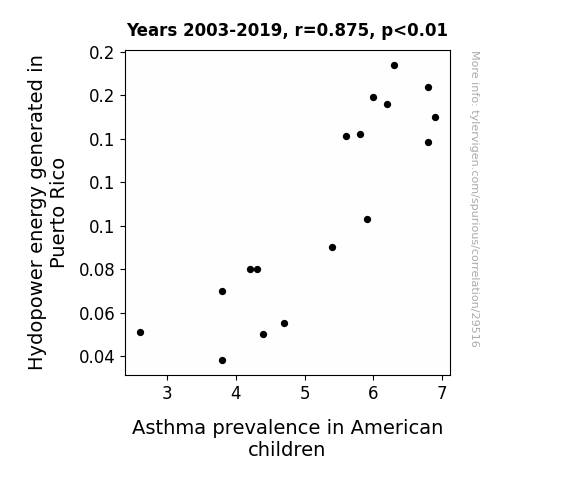 Years 2003-2019, r=0.875, p<0.01

Hydopower energy generated in Puerto Rico

0.2
0.2
0.1
0.1
0.1
0.08
0.06
0.04

3
4
5
6
7

Asthma prevalence in American children

More info: tylervigen.com/spurious/correlation/29516